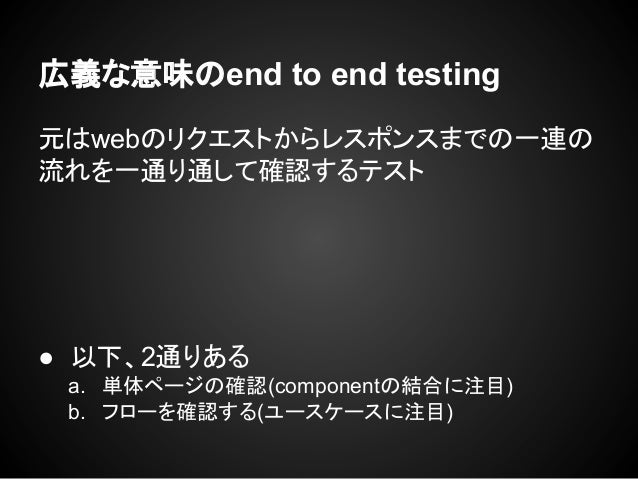 広義な意味のend to end testing

元はwebのリクエストからレスポンスまでの一連の流れを一通り通して確認するテスト

● 以下、2通りある
a. 単体ページの確認(componentの結合に注目)
b. フローを確認する(ユースケースに注目)